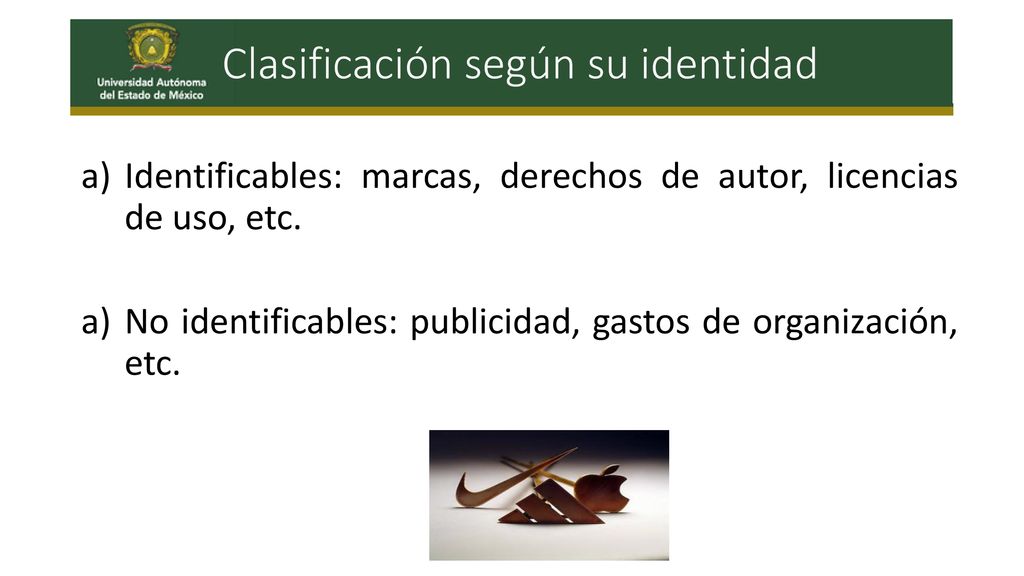 Universidad Autónoma del Estado de México

Clasificación según su identidad

a) Identificables: marcas, derechos de autor, licencias de uso, etc.

a) No identificables: publicidad, gastos de organización, etc.